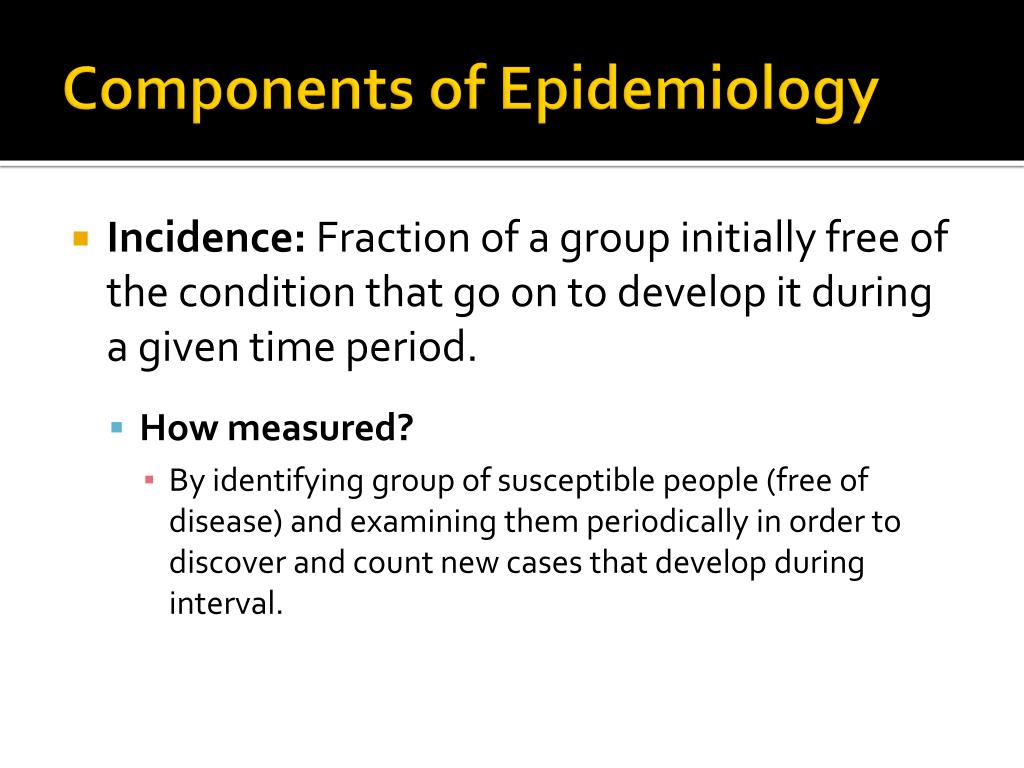 Components of Epidemiology

Incidence: Fraction of a group initially free of the condition that go on to develop it during a given time period.

How measured?

By identifying group of susceptible people (free of disease) and examining them periodically in order to discover and count new cases that develop during interval.